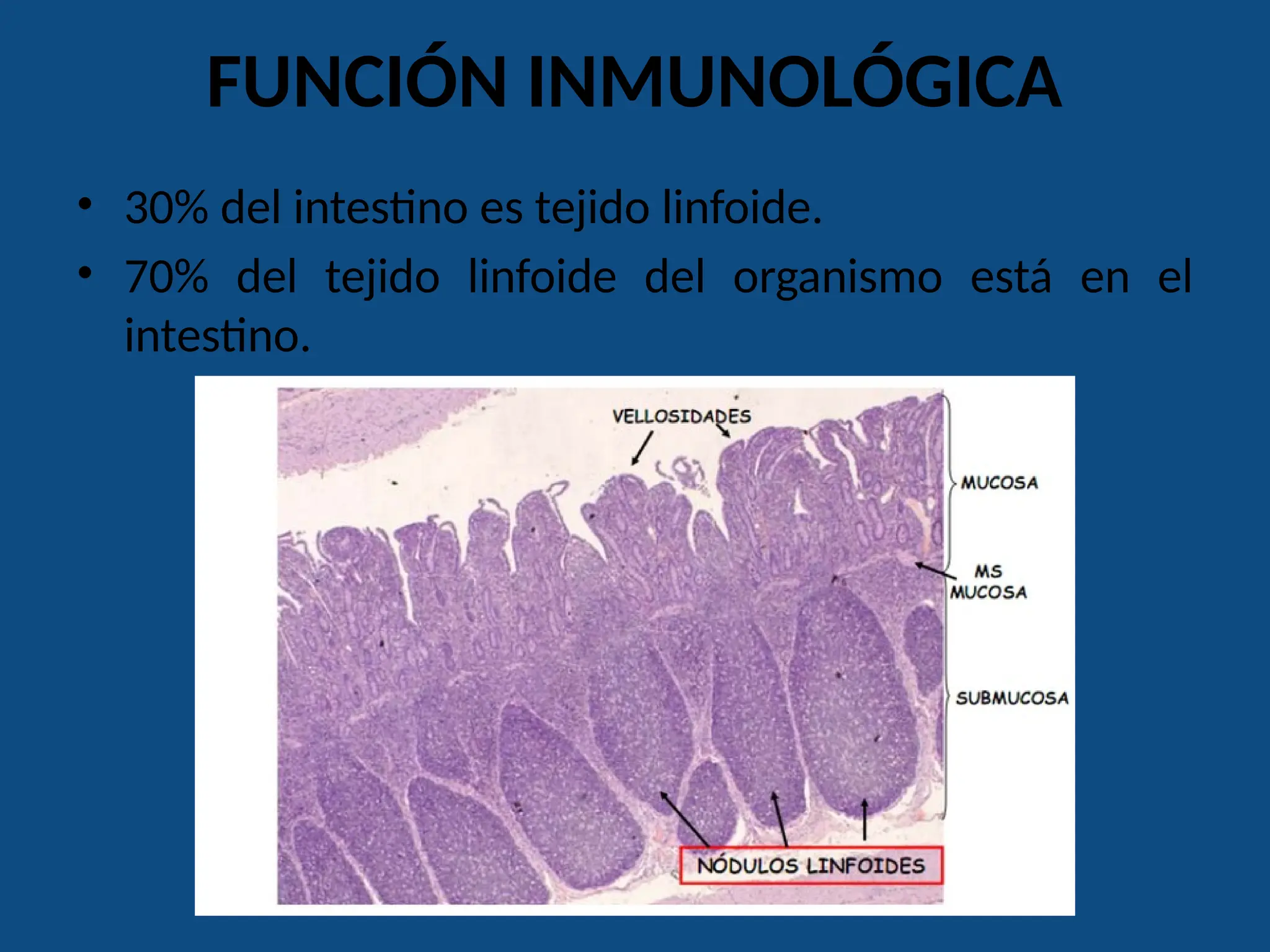 FUNCIÓN INMUNOLÓGICA

• 30% del intestino es tejido linfoide.
• 70% del tejido linfoide del organismo está en el intestino.

VELLOSIDADES
MUCOSA
MS MUCOSA
SUBMUCOSA
NÓDULOS LINFOIDES